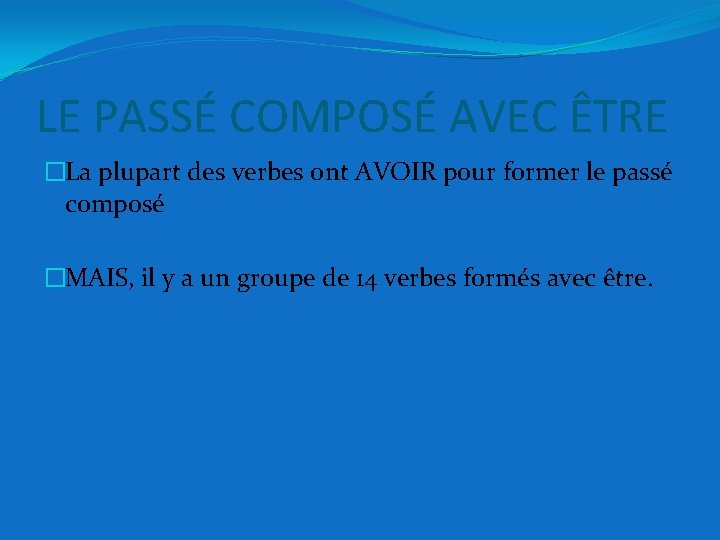 LE PASSÉ COMPOSÉ AVEC ÊTRE

La plupart des verbes ont AVOIR pour former le passé composé

MAIS, il y a un groupe de 14 verbes formés avec être.